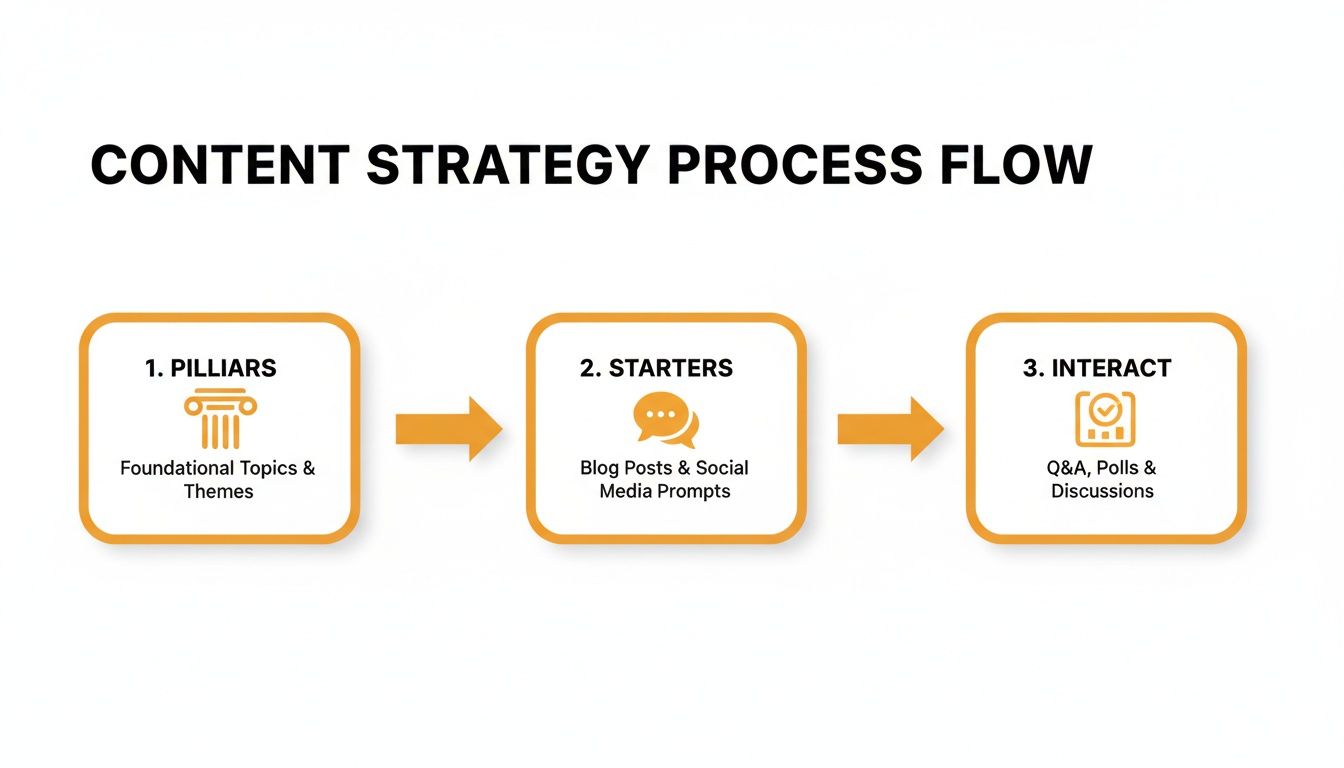 CONTENT STRATEGY PROCESS FLOW

1. PILLIARS

Foundational Topics & Themes

2. STARTERS

Blog Posts & Social Media Prompts

3. INTERACT

Q&A, Polls & Discussions